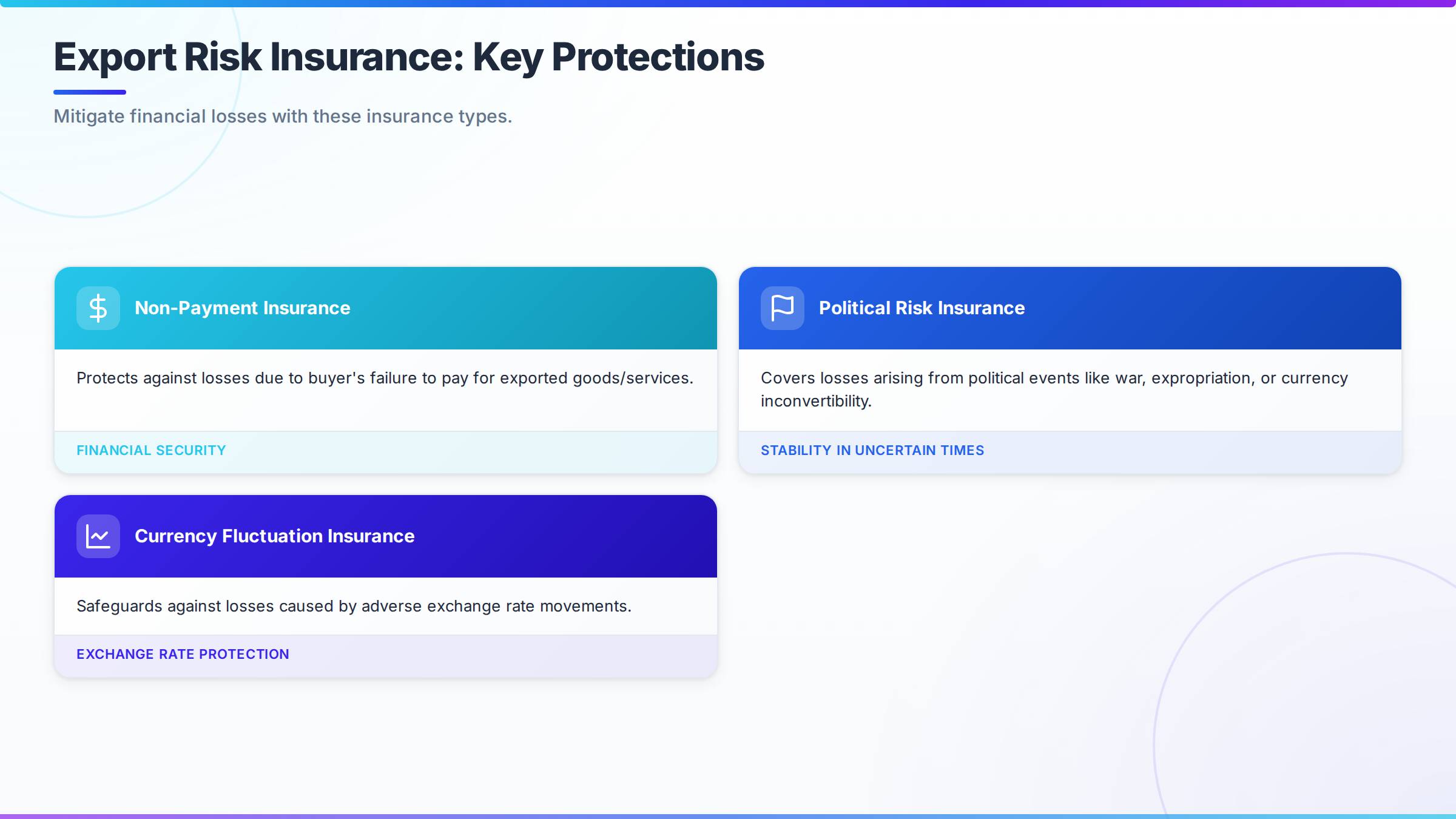 Export Risk Insurance: Key Protections

Mitigate financial losses with these insurance types.

Non-Payment Insurance

Protects against losses due to buyer's failure to pay for exported goods/services.

FINANCIAL SECURITY

Political Risk Insurance

Covers losses arising from political events like war, expropriation, or currency inconvertibility.

STABILITY IN UNCERTAIN TIMES

Currency Fluctuation Insurance

Safeguards against losses caused by adverse exchange rate movements.

EXCHANGE RATE PROTECTION